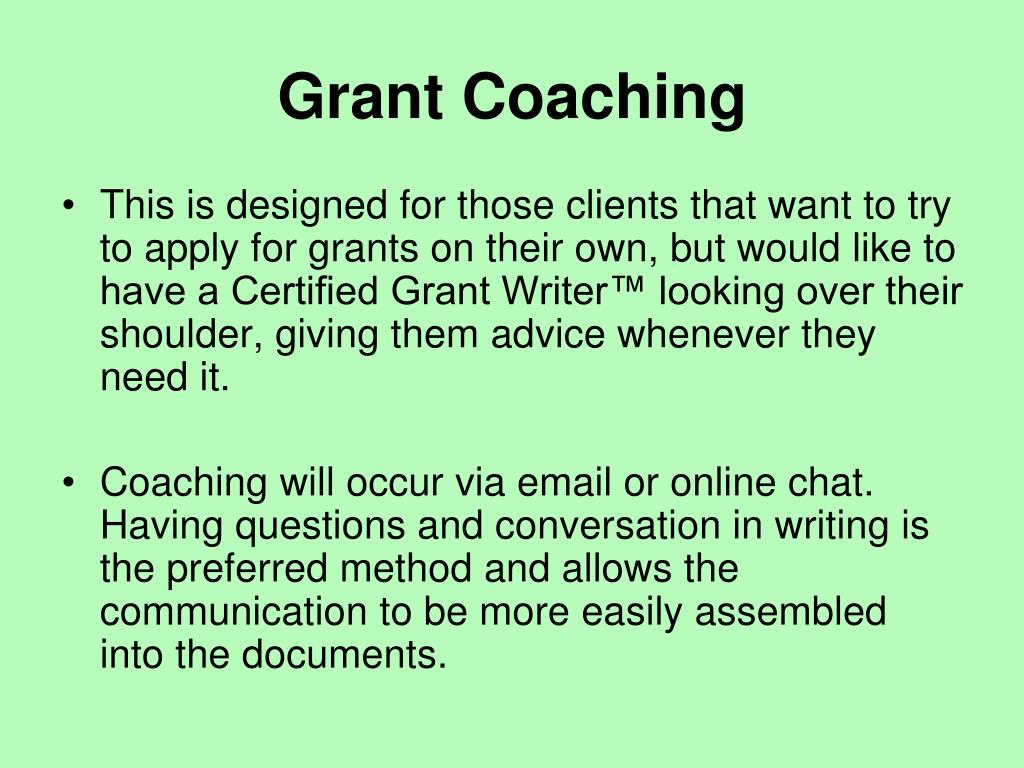 Grant Coaching

• This is designed for those clients that want to try to apply for grants on their own, but would like to have a Certified Grant Writer™ looking over their shoulder, giving them advice whenever they need it.

• Coaching will occur via email or online chat. Having questions and conversation in writing is the preferred method and allows the communication to be more easily assembled into the documents.